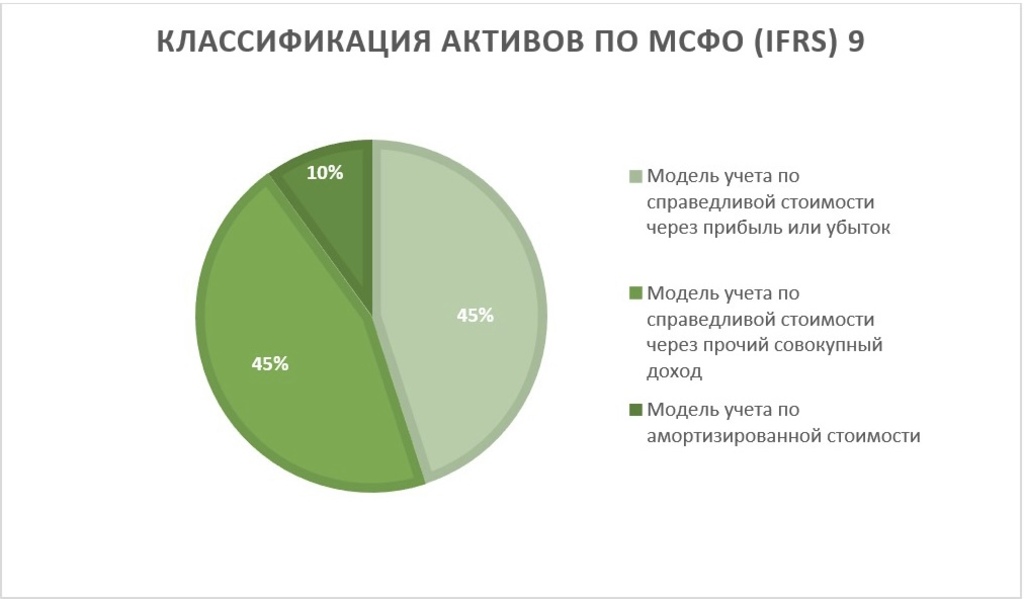 КЛАССИФИКАЦИЯ АКТИВОВ ПО МСФО (IFRS) 9

10%

45%

45%

Модель учета по справедливой стоимости через прибыль или убыток

Модель учета по справедливой стоимости через прочий совокупный доход

Модель учета по амортизированной стоимости